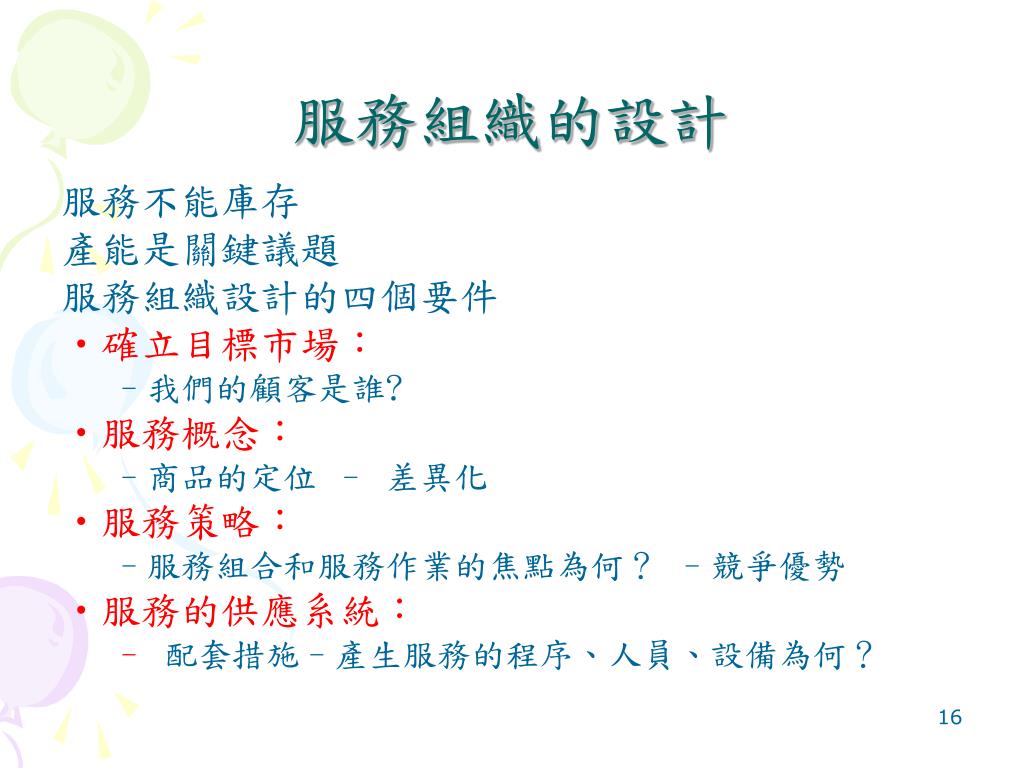 服務組織的設計

服務不能庫存

產能是關鍵議題

服務組織設計的四個要件

• 確立目標市場：

– 我們的顧客是誰?

• 服務概念：

– 商品的定位 – 差異化

• 服務策略：

– 服務組合和服務作業的焦點為何？ – 競爭優勢

• 服務的供應系統：

– 配套措施 – 產生服務的程序、人員、設備為何？

16